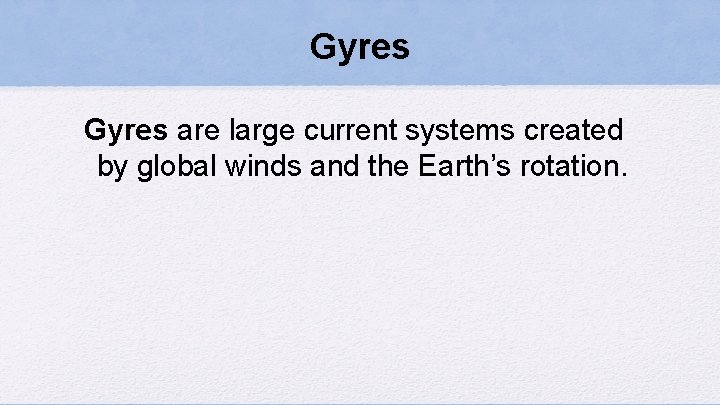 Gyres

Gyres are large current systems created by global winds and the Earth’s rotation.